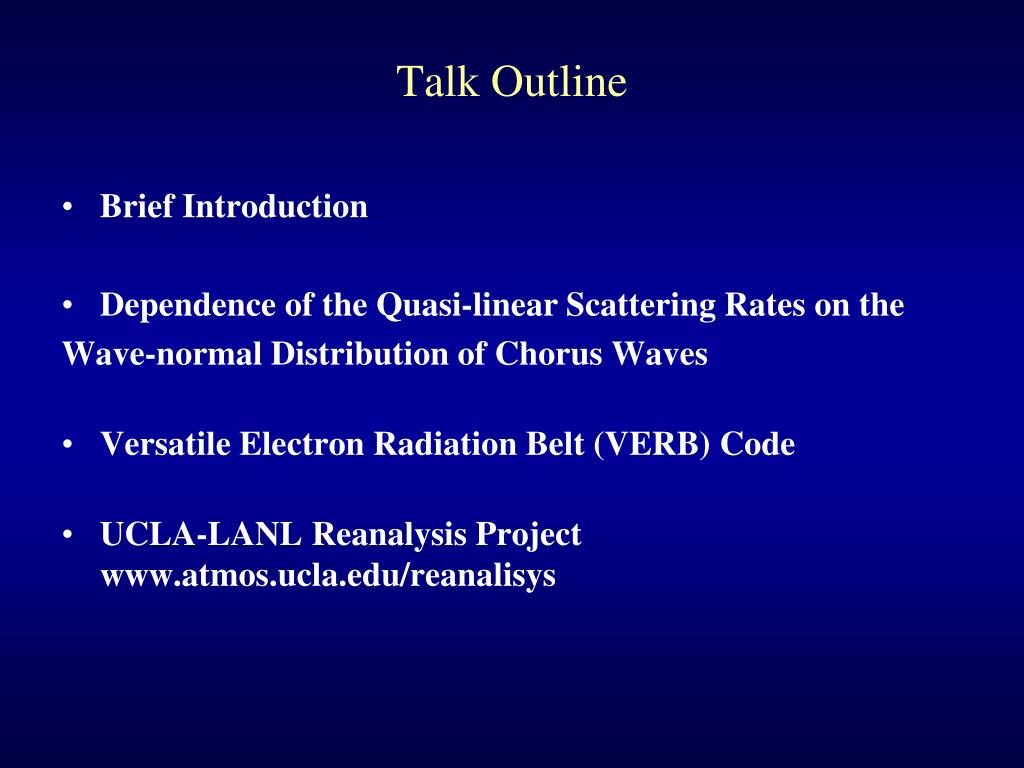 Talk Outline

• Brief Introduction

• Dependence of the Quasi-linear Scattering Rates on the Wave-normal Distribution of Chorus Waves

• Versatile Electron Radiation Belt (VERB) Code

• UCLA-LANL Reanalysis Project
www.atmos.ucla.edu/reanalisys